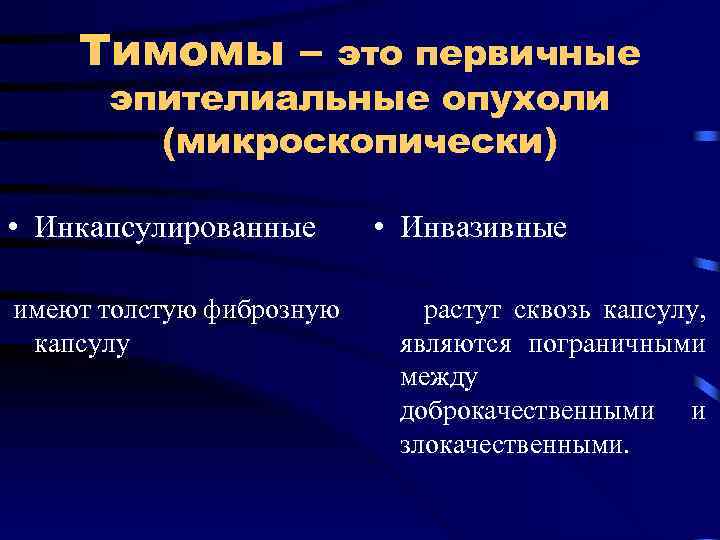 Тимомы – это первичные эпителиальные опухоли (микроскопически)

• Инкапсулированные

имеют толстую фиброзную капсулу

• Инвазивные

растут сквозь капсулу, являются пограничными между доброкачественными и злокачественными.